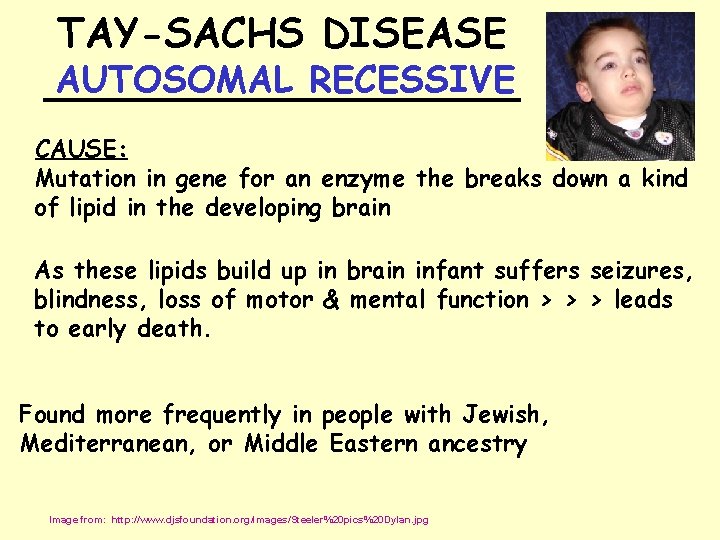 TAY-SACHS DISEASE
AUTOSOMAL RECESSIVE

CAUSE:
Mutation in gene for an enzyme the breaks down a kind of lipid in the developing brain

As these lipids build up in brain infant suffers seizures, blindness, loss of motor & mental function > > > leads to early death.

Found more frequently in people with Jewish, Mediterranean, or Middle Eastern ancestry

Image from: http://www.djsfoundation.org/images/Steeler%20pics%20Dylan.jpg